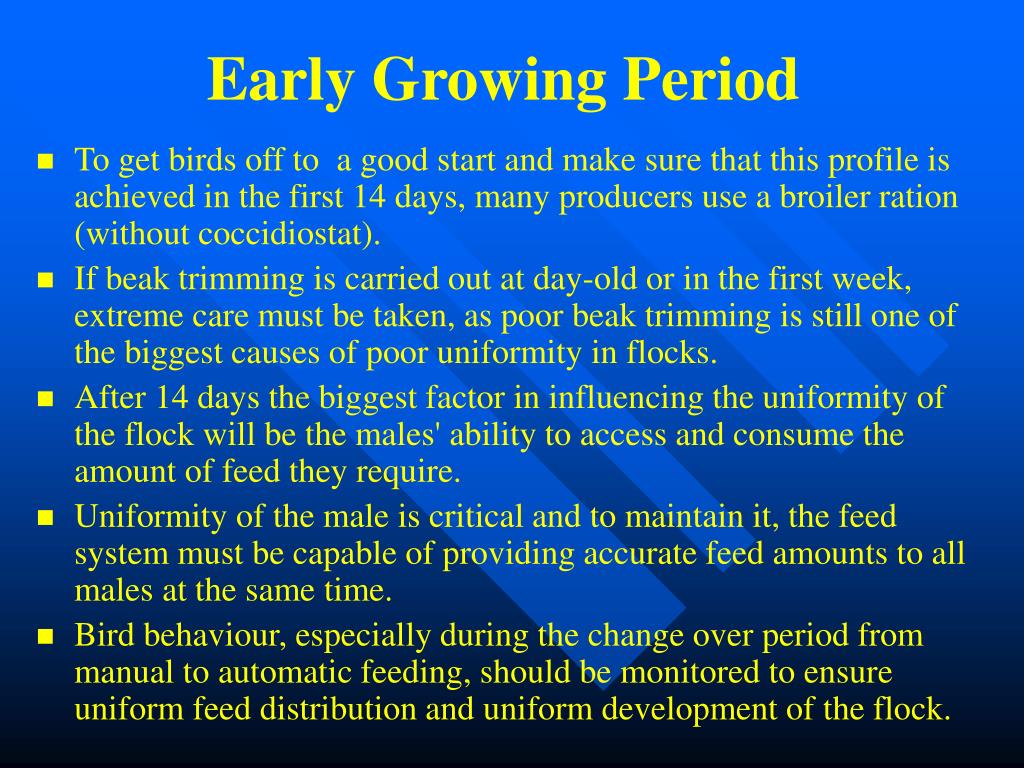 Early Growing Period

- To get birds off to a good start and make sure that this profile is achieved in the first 14 days, many producers use a broiler ration (without coccidiostat).
- If beak trimming is carried out at day-old or in the first week, extreme care must be taken, as poor beak trimming is still one of the biggest causes of poor uniformity in flocks.
- After 14 days the biggest factor in influencing the uniformity of the flock will be the males' ability to access and consume the amount of feed they require.
- Uniformity of the male is critical and to maintain it, the feed system must be capable of providing accurate feed amounts to all males at the same time.
- Bird behaviour, especially during the change over period from manual to automatic feeding, should be monitored to ensure uniform feed distribution and uniform development of the flock.